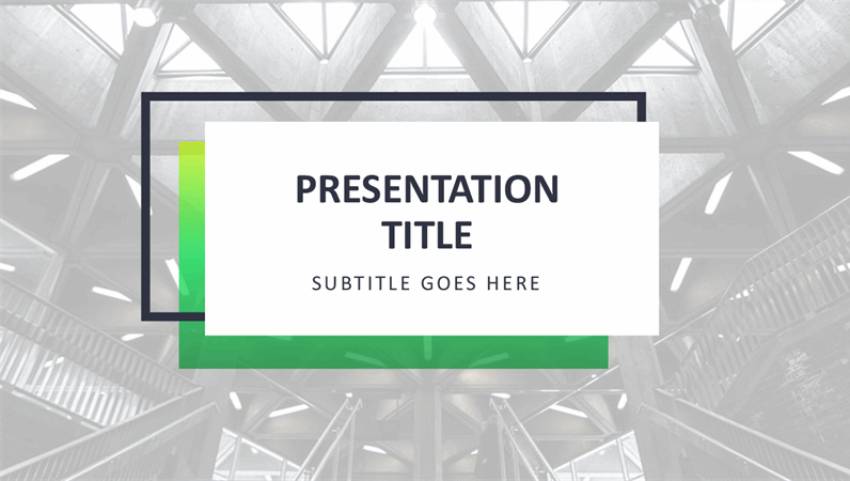 PRESENTATION TITLE

SUBTITLE GOES HERE